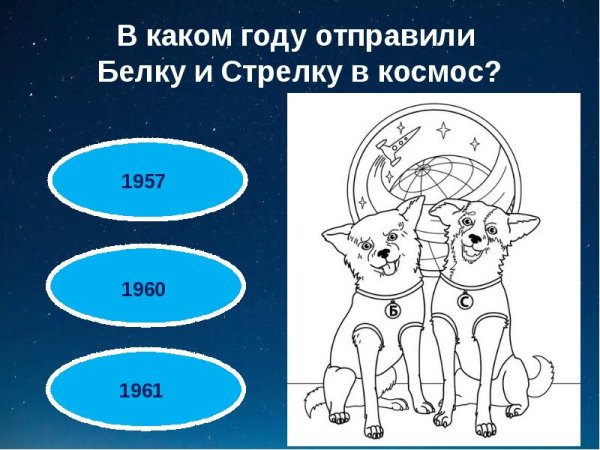 В каком году отправили Белку и Стрелку в космос?

1957

1960

1961

Б

С